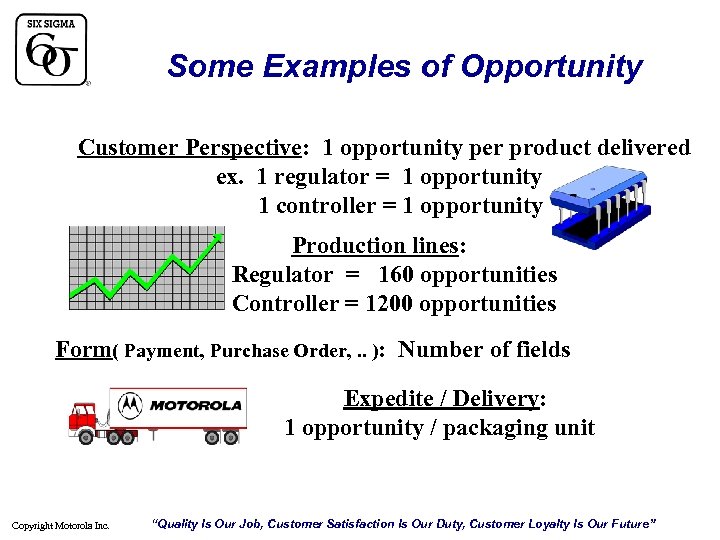 SIX SIGMA
6σ

Some Examples of Opportunity

Customer Perspective: 1 opportunity per product delivered
ex. 1 regulator = 1 opportunity
1 controller = 1 opportunity

Production lines:
Regulator = 160 opportunities
Controller = 1200 opportunities

Form( Payment, Purchase Order, .. ): Number of fields

MOTOROLA

Expedite / Delivery:
1 opportunity / packaging unit

Copyright Motorola Inc.

"Quality Is Our Job, Customer Satisfaction Is Our Duty, Customer Loyalty Is Our Future"